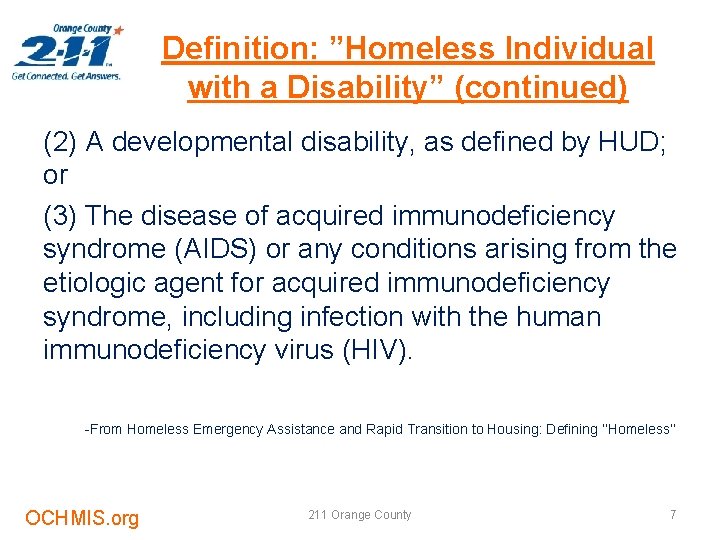 Orange County
2-1-1
Get Connected. Get Answers.

Definition: ”Homeless Individual with a Disability” (continued)

(2) A developmental disability, as defined by HUD; or

(3) The disease of acquired immunodeficiency syndrome (AIDS) or any conditions arising from the etiologic agent for acquired immunodeficiency syndrome, including infection with the human immunodeficiency virus (HIV).

-From Homeless Emergency Assistance and Rapid Transition to Housing: Defining "Homeless"

OCHMIS.org

211 Orange County

7